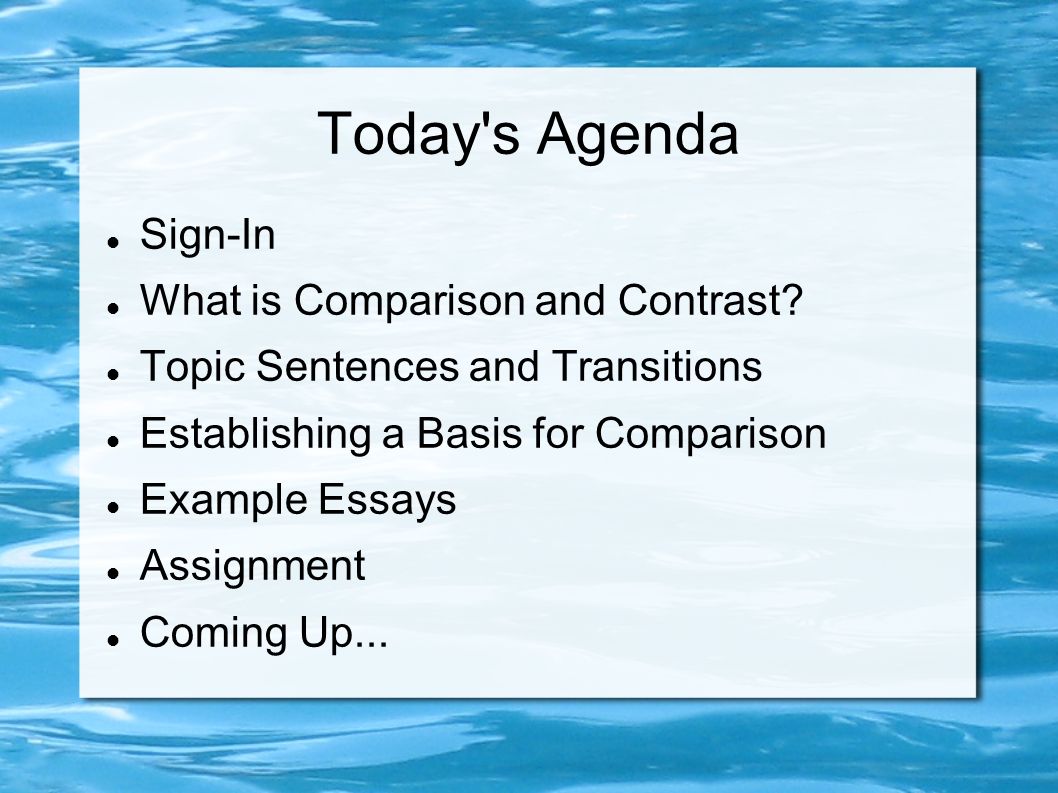 Today's Agenda

- Sign-In
- What is Comparison and Contrast?
- Topic Sentences and Transitions
- Establishing a Basis for Comparison
- Example Essays
- Assignment
- Coming Up...